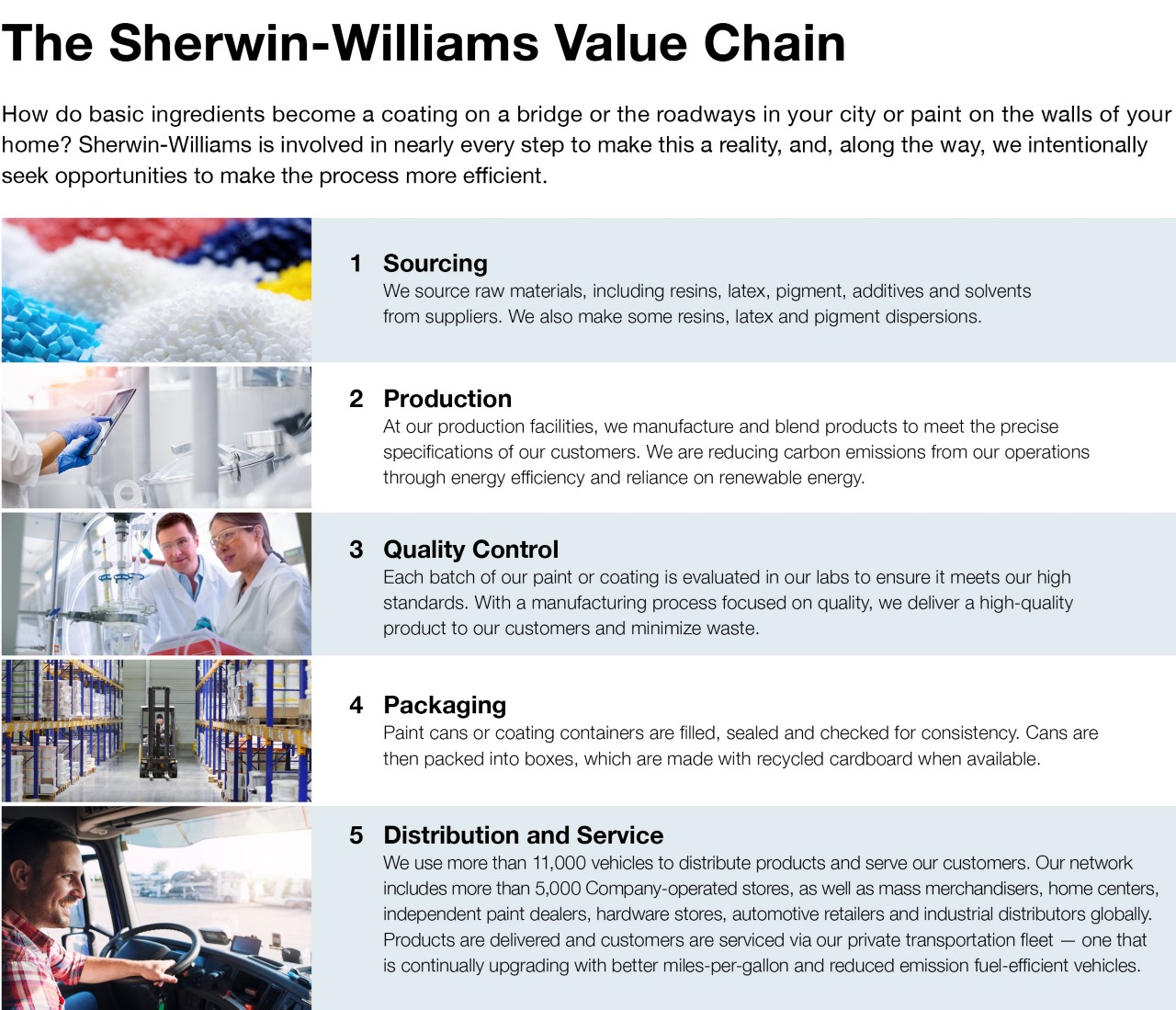 The Sherwin-Williams Value Chain

How do basic ingredients become a coating on a bridge or the roadways in your city or paint on the walls of your home? Sherwin-Williams is involved in nearly every step to make this a reality, and, along the way, we intentionally seek opportunities to make the process more efficient.

1 Sourcing
We source raw materials, including resins, latex, pigment, additives and solvents from suppliers. We also make some resins, latex and pigment dispersions.

2 Production
At our production facilities, we manufacture and blend products to meet the precise specifications of our customers. We are reducing carbon emissions from our operations through energy efficiency and reliance on renewable energy.

3 Quality Control
Each batch of our paint or coating is evaluated in our labs to ensure it meets our high standards. With a manufacturing process focused on quality, we deliver a high-quality product to our customers and minimize waste.

4 Packaging
Paint cans or coating containers are filled, sealed and checked for consistency. Cans are then packed into boxes, which are made with recycled cardboard when available.

5 Distribution and Service
We use more than 11,000 vehicles to distribute products and serve our customers. Our network includes more than 5,000 Company-operated stores, as well as mass merchandisers, home centers, independent paint dealers, hardware stores, automotive retailers and industrial distributors globally. Products are delivered and customers are serviced via our private transportation fleet — one that is continually upgrading with better miles-per-gallon and reduced emission fuel-efficient vehicles.